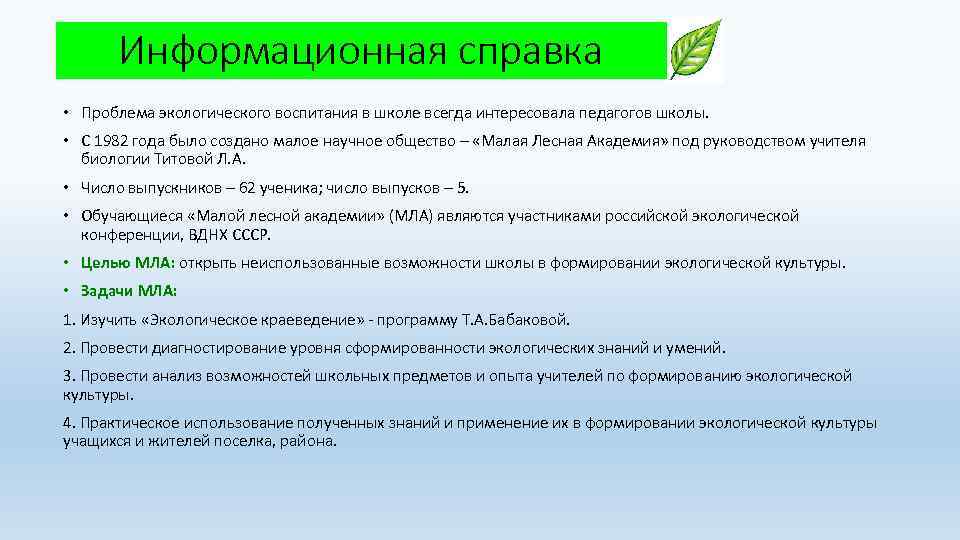 Информационная справка

• Проблема экологического воспитания в школе всегда интересовала педагогов школы.

• С 1982 года было создано малое научное общество – «Малая Лесная Академия» под руководством учителя биологии Титовой Л.А.

• Число выпускников – 62 ученика; число выпусков – 5.

• Обучающиеся «Малой лесной академии» (МЛА) являются участниками российской экологической конференции, ВДНХ СССР.

• Целью МЛА: открыть неиспользованные возможности школы в формировании экологической культуры.

• Задачи МЛА:

1. Изучить «Экологическое краеведение» - программу Т.А.Бабаковой.

2. Провести диагностирование уровня сформированности экологических знаний и умений.

3. Провести анализ возможностей школьных предметов и опыта учителей по формированию экологической культуры.

4. Практическое использование полученных знаний и применение их в формировании экологической культуры учащихся и жителей поселка, района.